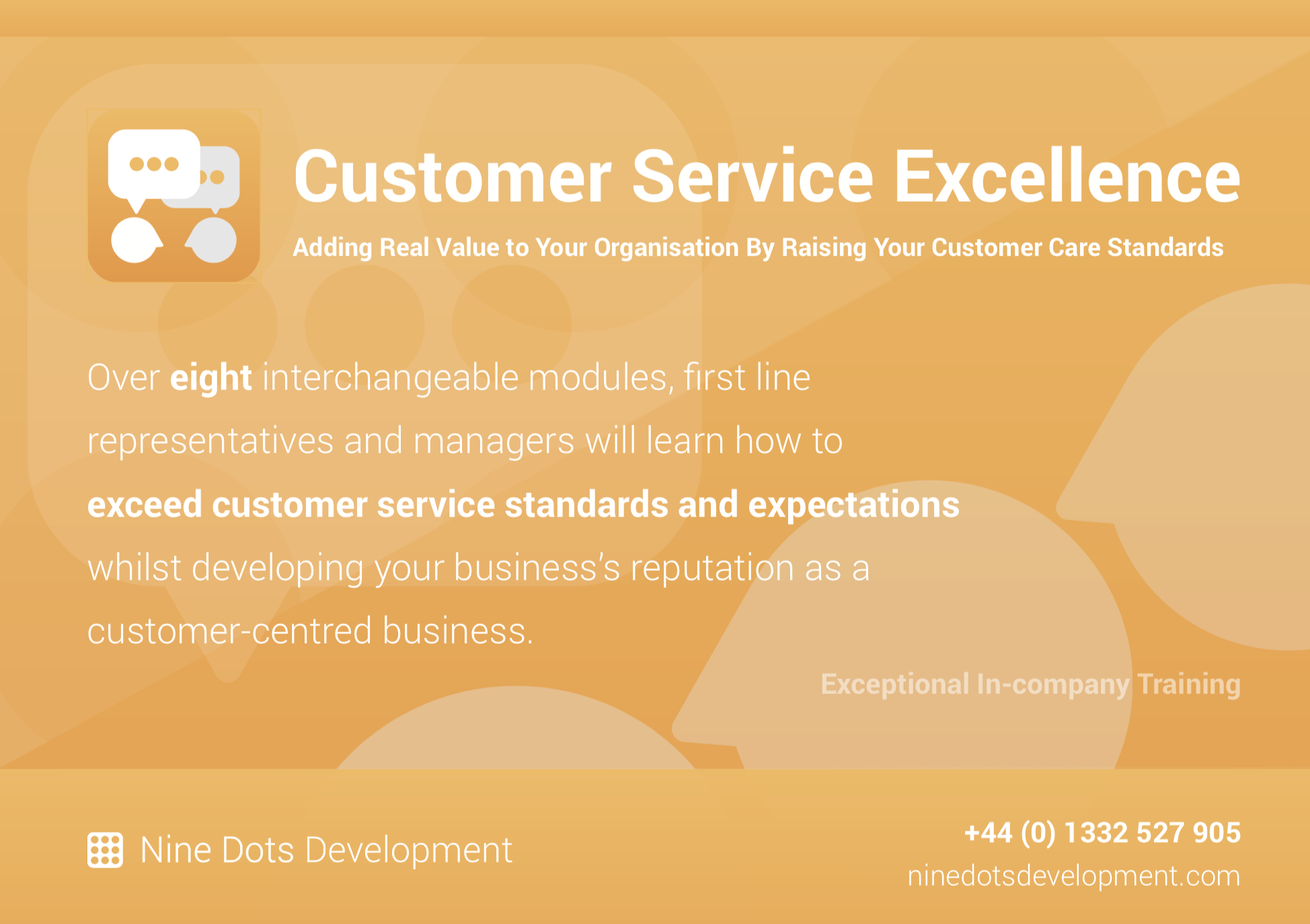 Customer Service Excellence

Adding Real Value to Your Organisation By Raising Your Customer Care Standards

Over eight interchangeable modules, first line representatives and managers will learn how to exceed customer service standards and expectations whilst developing your business's reputation as a customer-centred business.

Exceptional In-company Training

Nine Dots Development

+44 (0) 1332 527 905
ninedotsdevelopment.com